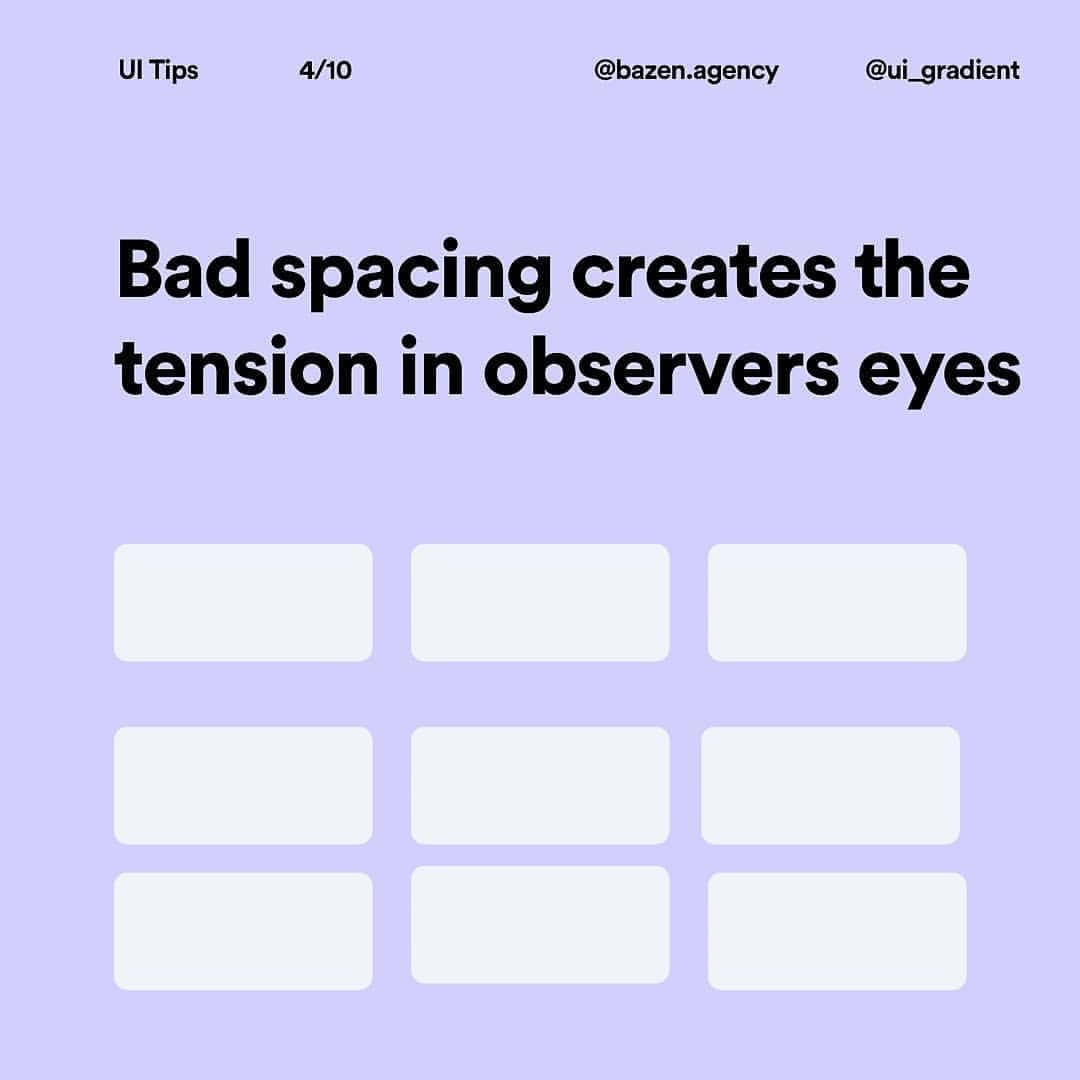 UI Tips 4/10 @bazen.agency @ui_gradient

Bad spacing creates the tension in observers eyes